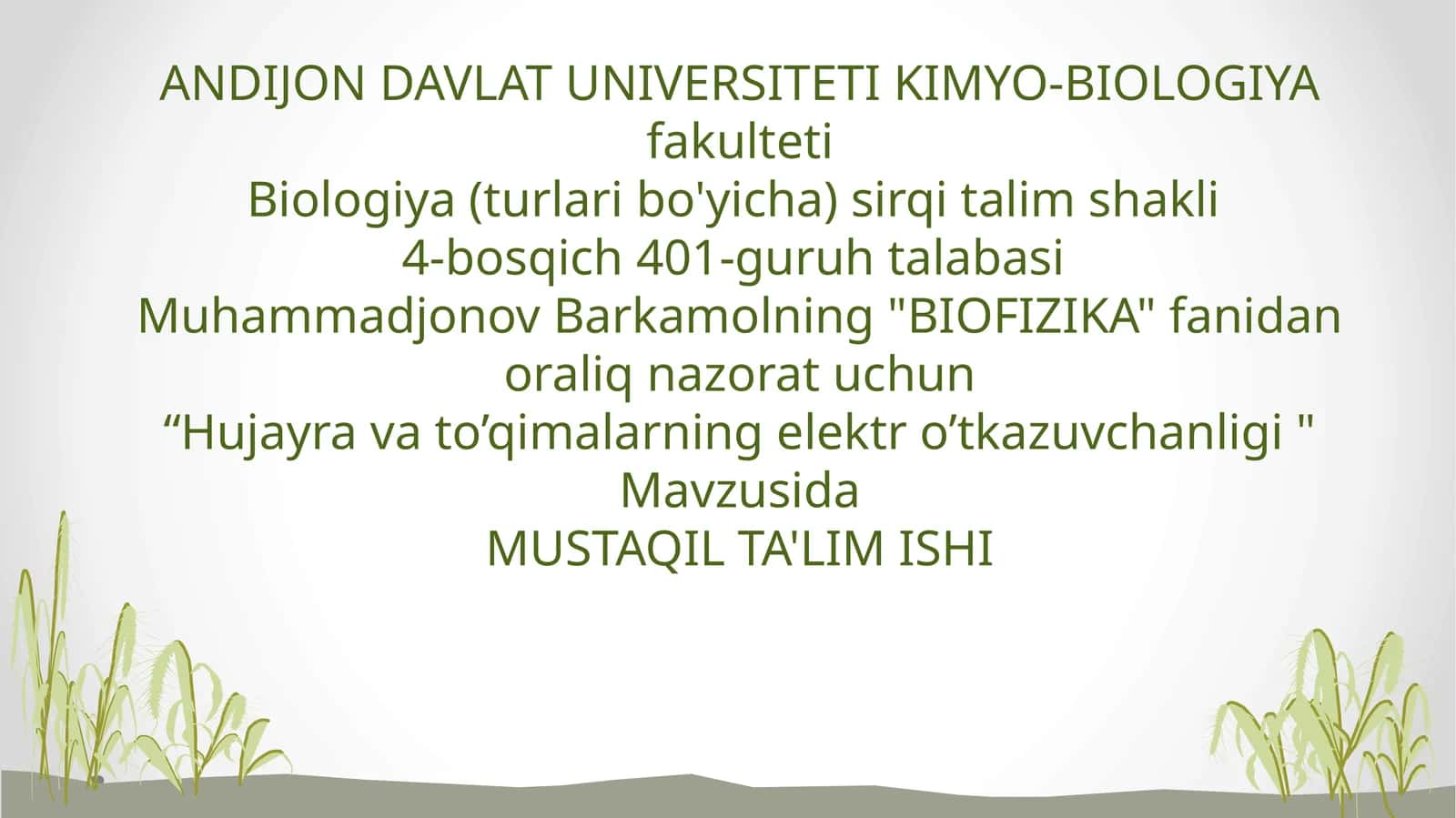 ANDIJON DAVLAT UNIVERSITETI KIMYO-BIOLOGIYA fakulteti
Biologiya (turlari bo'yicha) sirqi talim shakli
4-bosqich 401-guruh talabasi
Muhammadjonov Barkamolning "BIOFIZIKA" fanidan oraliq nazorat uchun
“Hujayra va to’qimalarning elektr o’tkazuvchanligi " Mavzusida
MUSTAQIL TA'LIM ISHI